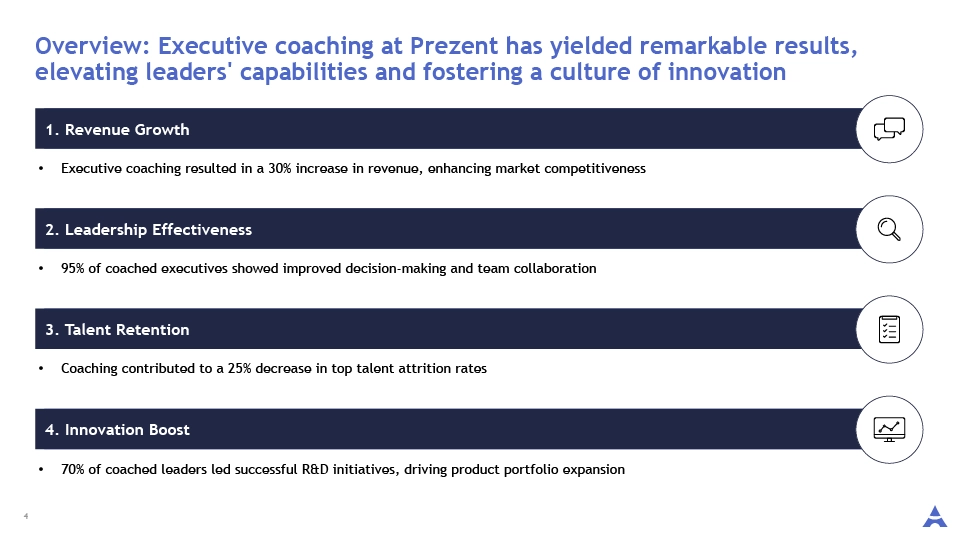 Overview: Executive coaching at Prezent has yielded remarkable results, elevating leaders' capabilities and fostering a culture of innovation

1. Revenue Growth

• Executive coaching resulted in a 30% increase in revenue, enhancing market competitiveness

2. Leadership Effectiveness

• 95% of coached executives showed improved decision-making and team collaboration

3. Talent Retention

• Coaching contributed to a 25% decrease in top talent attrition rates

4. Innovation Boost

• 70% of coached leaders led successful R&D initiatives, driving product portfolio expansion

4